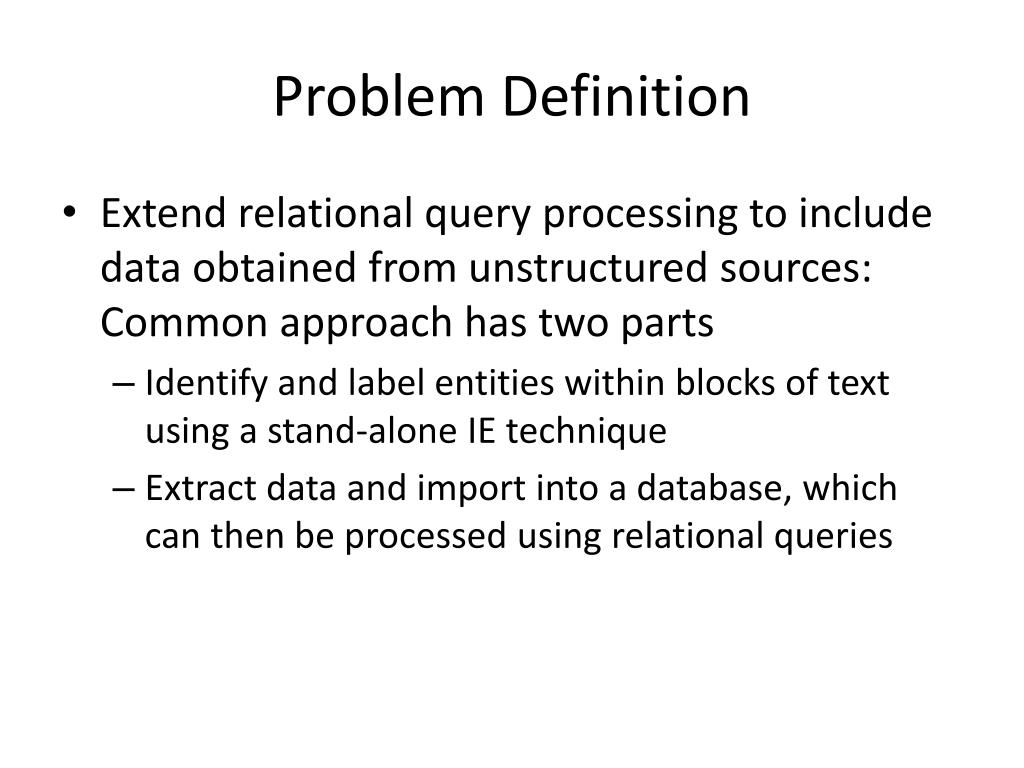 Problem Definition

• Extend relational query processing to include data obtained from unstructured sources: Common approach has two parts

– Identify and label entities within blocks of text using a stand-alone IE technique

– Extract data and import into a database, which can then be processed using relational queries